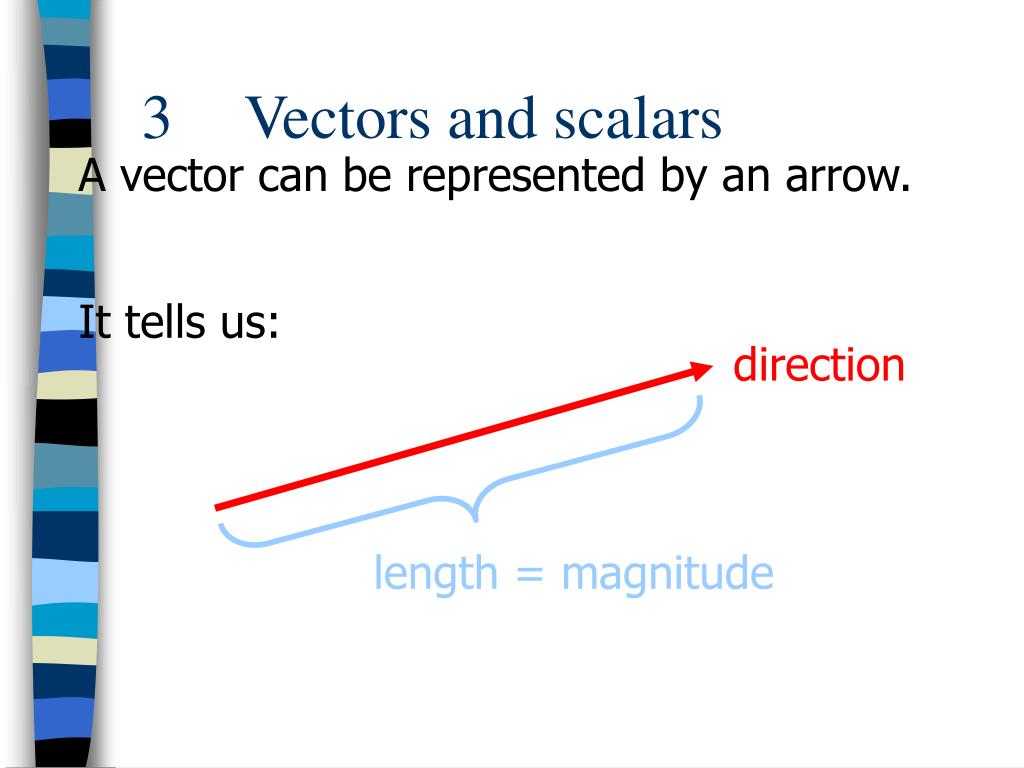 3 Vectors and scalars

A vector can be represented by an arrow.

It tells us:

direction

length = magnitude